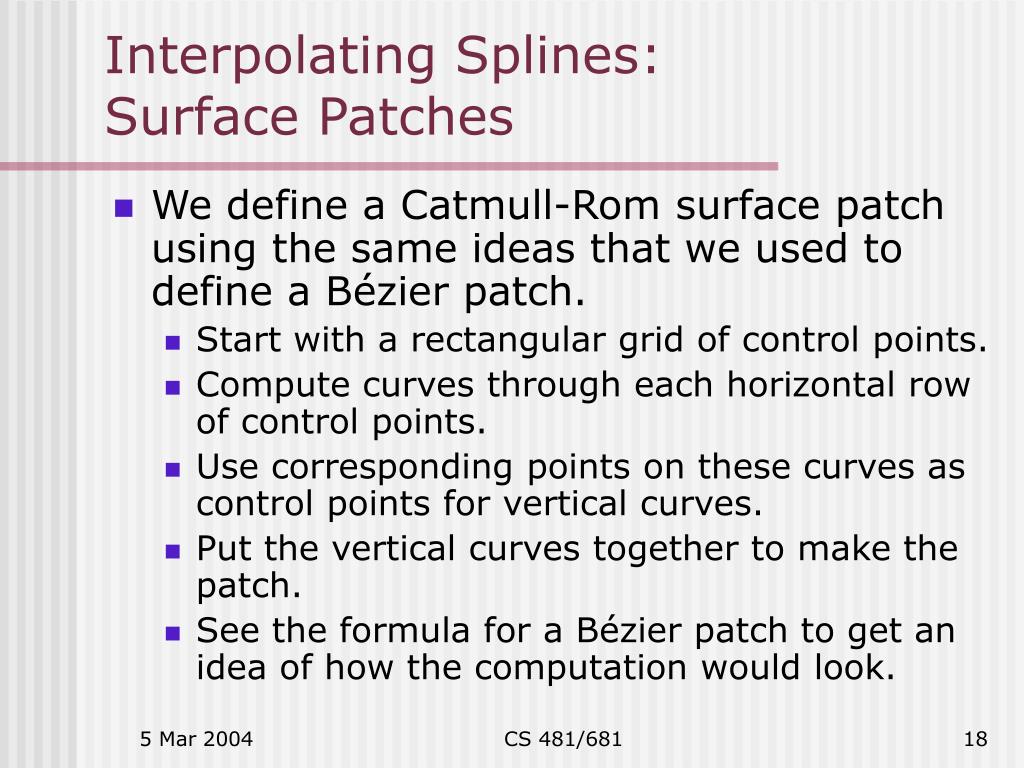 Interpolating Splines:
Surface Patches

We define a Catmull-Rom surface patch using the same ideas that we used to define a Bézier patch.

Start with a rectangular grid of control points.

Compute curves through each horizontal row of control points.

Use corresponding points on these curves as control points for vertical curves.

Put the vertical curves together to make the patch.

See the formula for a Bézier patch to get an idea of how the computation would look.

5 Mar 2004

CS 481/681

18